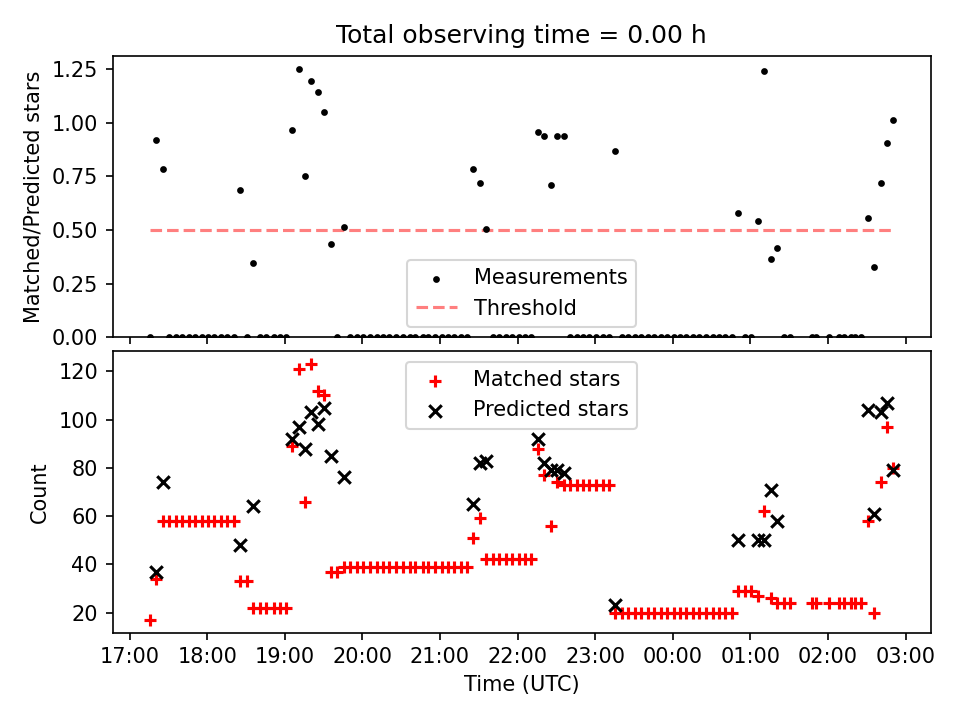 Total observing time = 0.00 h

Matched/Predicted stars

1.25
1.00
0.75
0.50
0.25
0.00

Measurements
Threshold

Count

120
100
80
60
40
20

Matched stars
Predicted stars

17:00 18:00 19:00 20:00 21:00 22:00 23:00 00:00 01:00 02:00 03:00

Time (UTC)